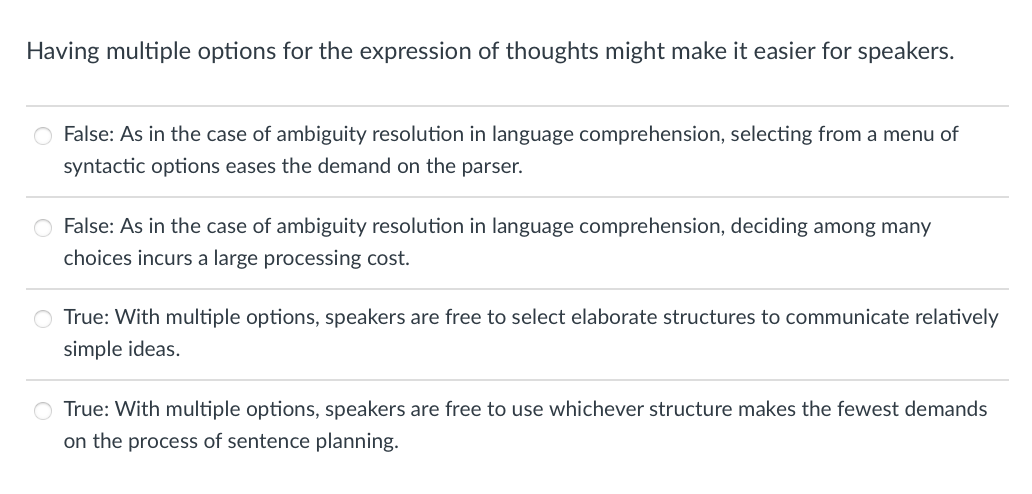 Having multiple options for the expression of thoughts might make it easier for speakers.

False: As in the case of ambiguity resolution in language comprehension, selecting from a menu of syntactic options eases the demand on the parser.

False: As in the case of ambiguity resolution in language comprehension, deciding among many choices incurs a large processing cost.

True: With multiple options, speakers are free to select elaborate structures to communicate relatively simple ideas.

True: With multiple options, speakers are free to use whichever structure makes the fewest demands on the process of sentence planning.